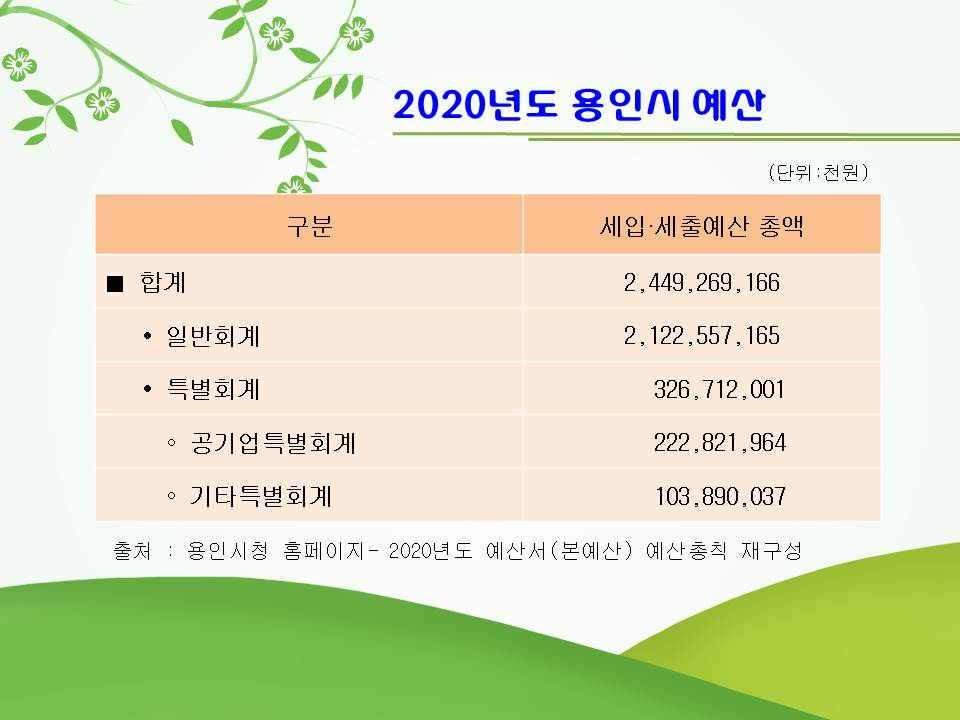 2020년도 용인시 예산

(단위:천원)

| 구분 | 세입·세출예산 총액 |
|---|---|
| ■ 합계 | 2,449,269,166 |
| • 일반회계 | 2,122,557,165 |
| • 특별회계 | 326,712,001 |
| ◦ 공기업특별회계 | 222,821,964 |
| ◦ 기타특별회계 | 103,890,037 |

출처 : 용인시청 홈페이지- 2020년도 예산서(본예산) 예산총칙 재구성